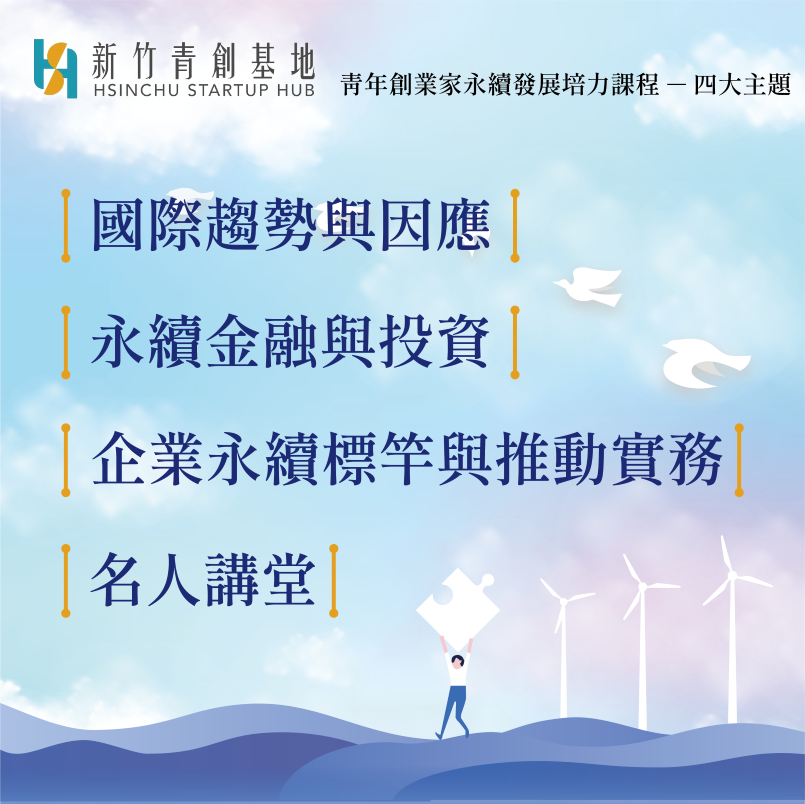 新竹青創基地
HSINCHU STARTUP HUB

青年創業家永續發展培力課程 — 四大主題

國際趨勢與因應

永續金融與投資

企業永續標竿與推動實務

名人講堂